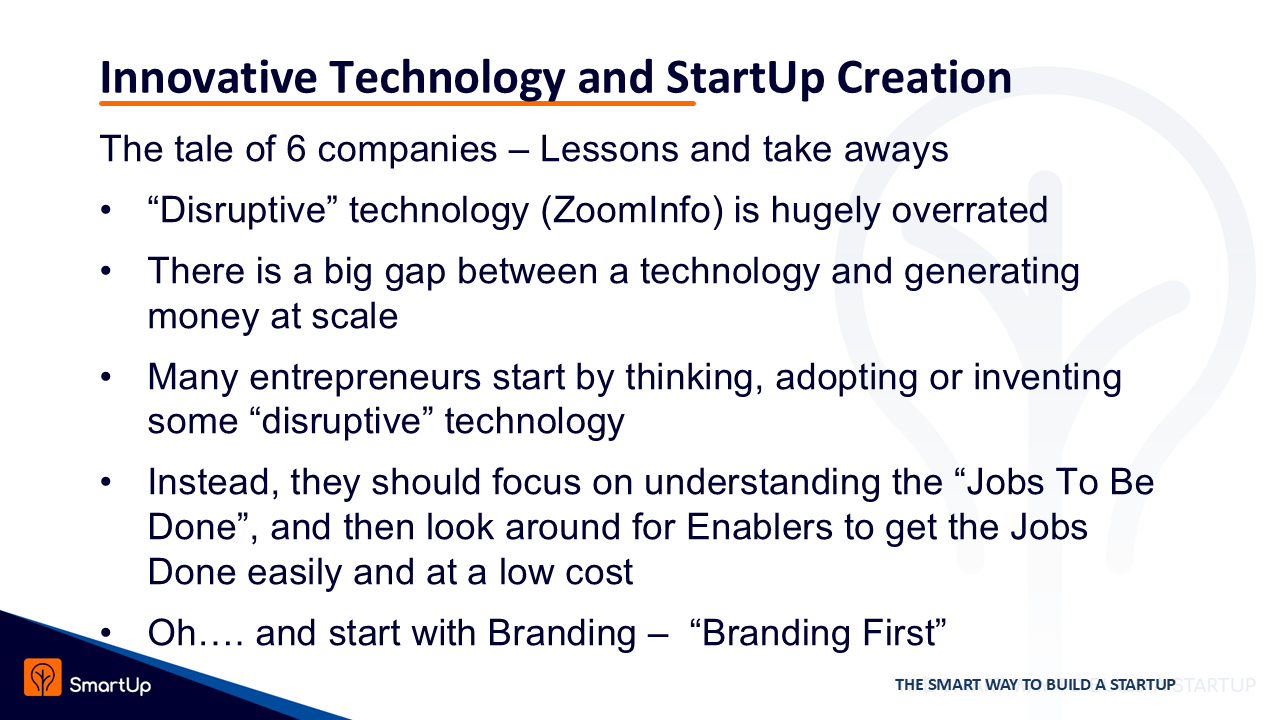 Innovative Technology and StartUp Creation

The tale of 6 companies – Lessons and take aways

• “Disruptive” technology (ZoomInfo) is hugely overrated

• There is a big gap between a technology and generating money at scale

• Many entrepreneurs start by thinking, adopting or inventing some “disruptive” technology

• Instead, they should focus on understanding the “Jobs To Be Done”, and then look around for Enablers to get the Jobs Done easily and at a low cost

• Oh…. and start with Branding – “Branding First”

SmartUp

THE SMART WAY TO BUILD A STARTUP